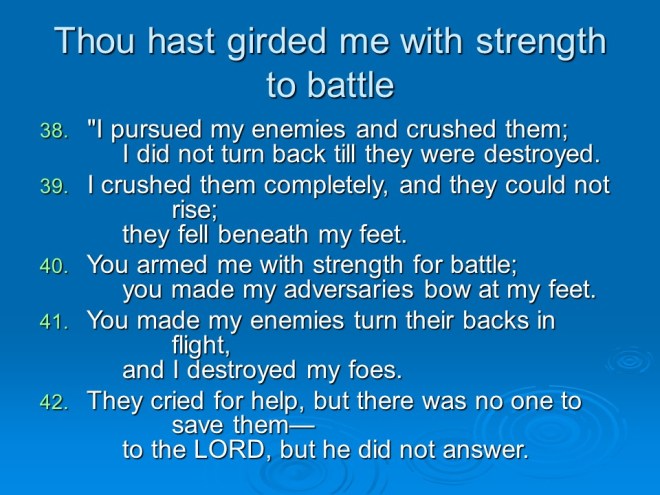 Thou hast girded me with strength to battle

38. "I pursued my enemies and crushed them;
I did not turn back till they were destroyed.

39. I crushed them completely, and they could not rise;
they fell beneath my feet.

40. You armed me with strength for battle;
you made my adversaries bow at my feet.

41. You made my enemies turn their backs in flight,
and I destroyed my foes.

42. They cried for help, but there was no one to save them—
to the LORD, but he did not answer.